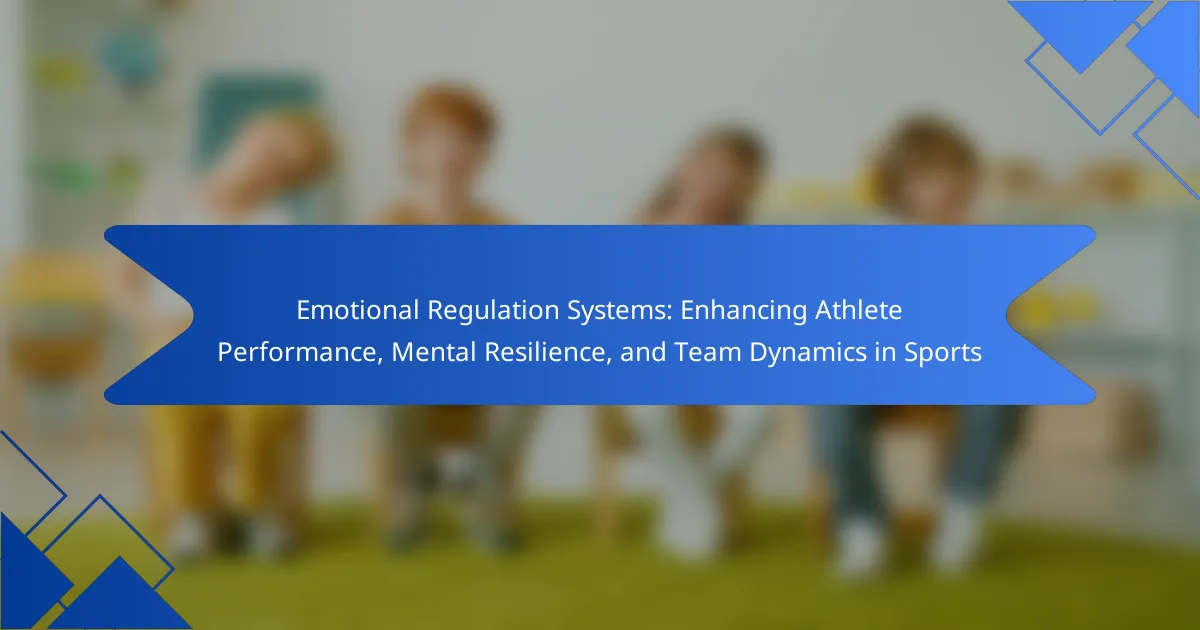 Emotional Regulation Systems: Enhancing Athlete Performance, Mental Resilience, and Team Dynamics in Sports